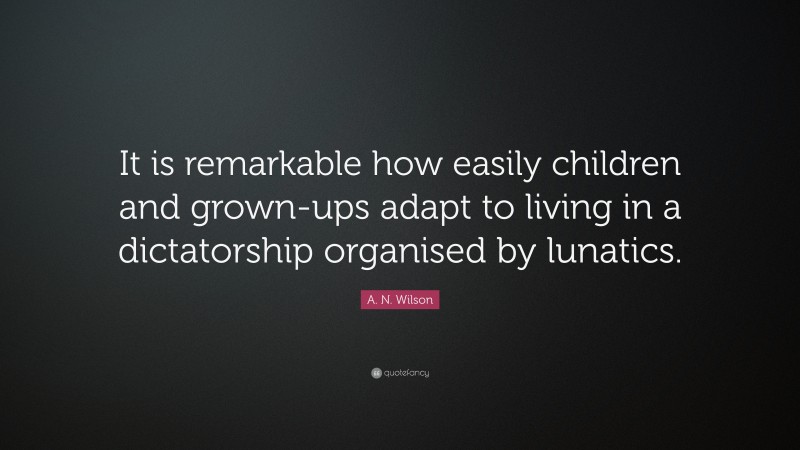 It is remarkable how easily children and grown-ups adapt to living in a dictatorship organised by lunatics.

A. N. Wilson

quotefancy